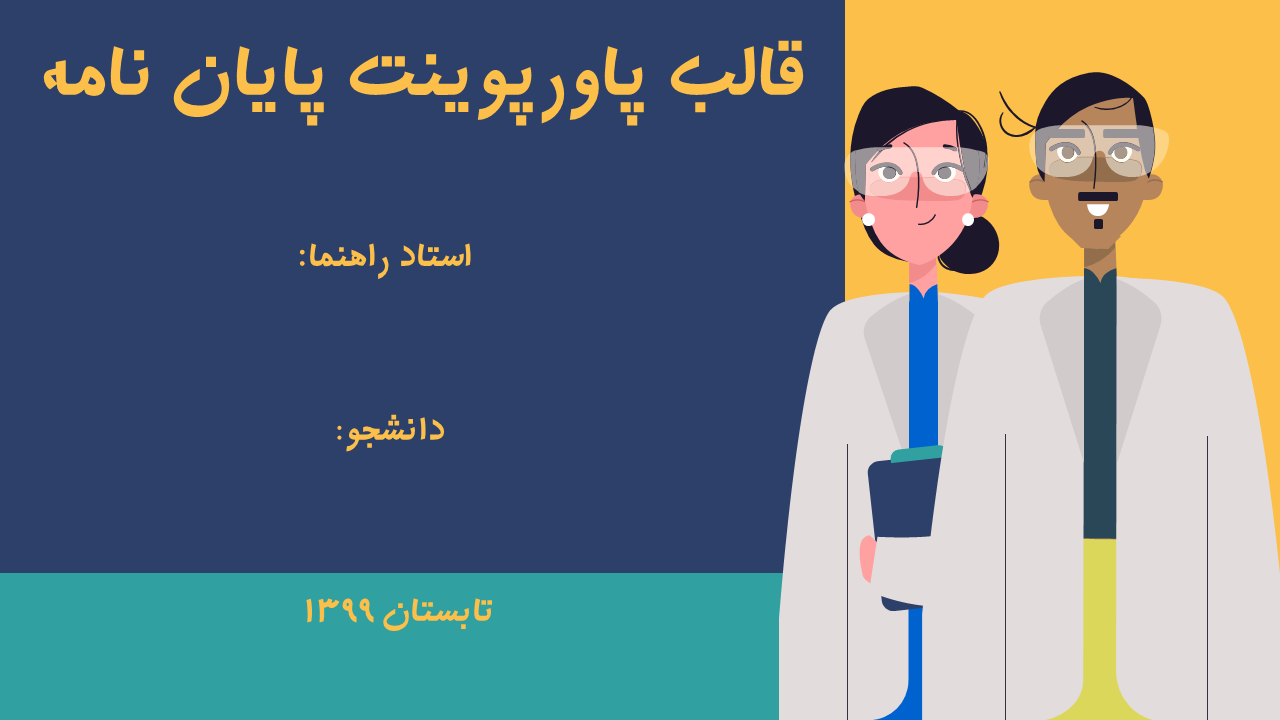 قالب پاورپوینت پایان نامه

استاد راهنما:

دانشجو:

تابستان ۱۳۹۹